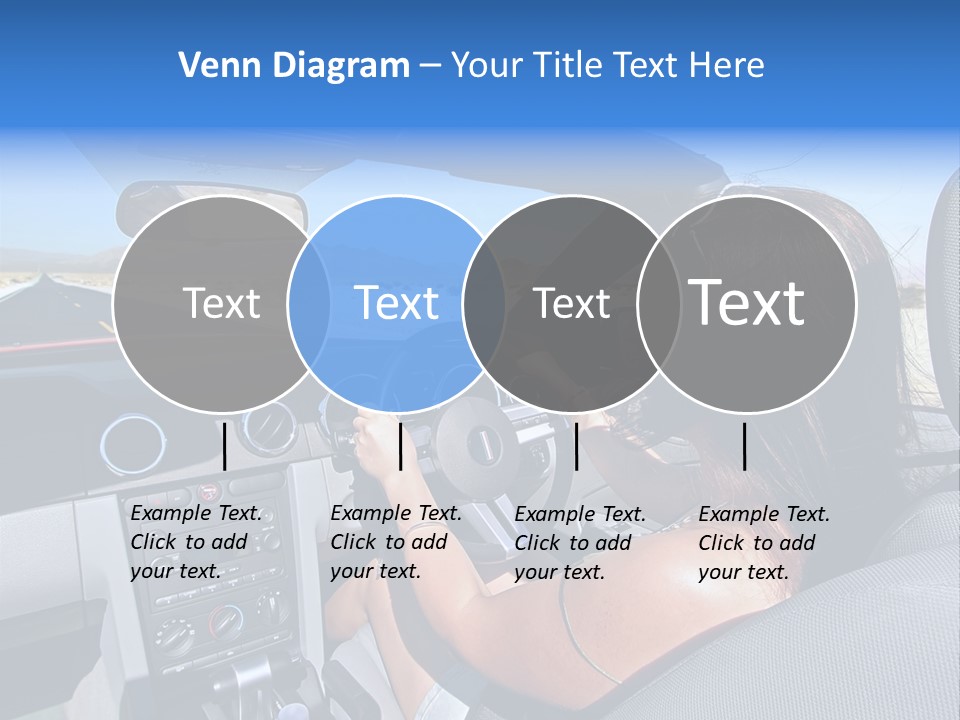 Venn Diagram – Your Title Text Here

Text

Text

Text

Text

Example Text. Click to add your text.

Example Text. Click to add your text.

Example Text. Click to add your text.

Example Text. Click to add your text.